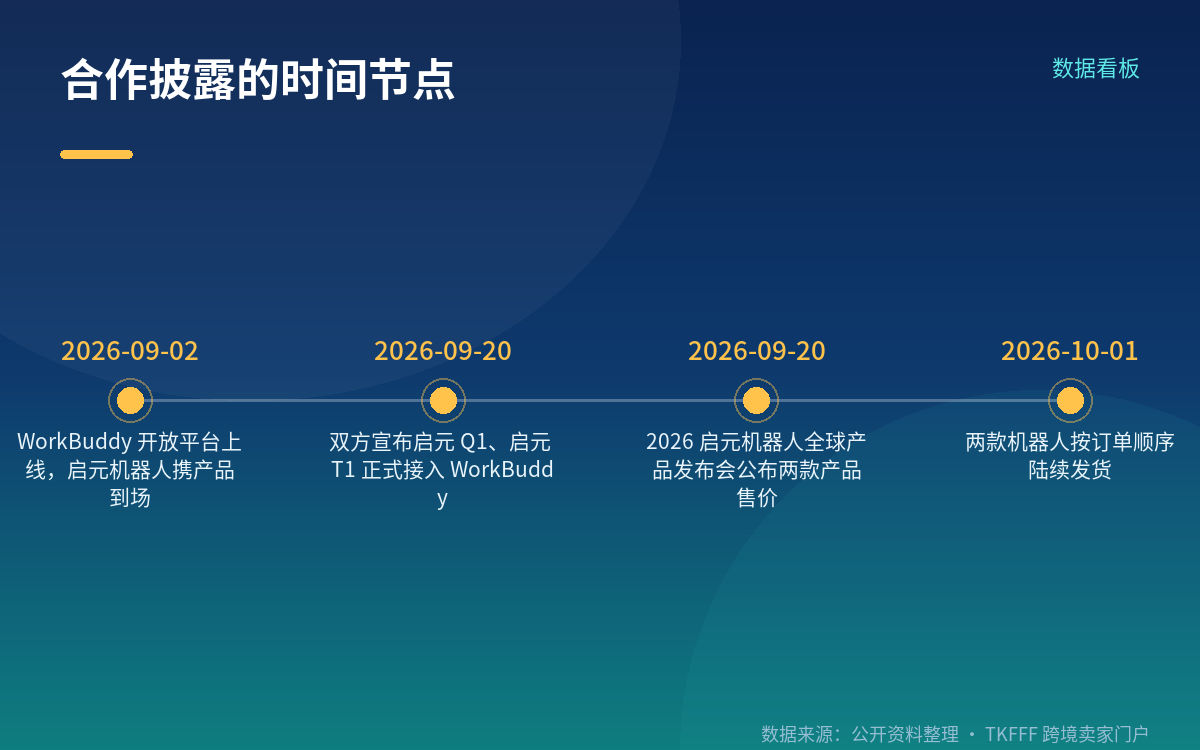 合作披露的时间节点

数据看板

2026-09-02

WorkBuddy 开放平台上线，启元机器人携产品到场

2026-09-20

双方宣布启元 Q1、启元 T1 正式接入 WorkBuddy

2026-09-20

2026 启元机器人全球产品发布会公布两款产品售价

2026-10-01

两款机器人按订单顺序陆续发货

数据来源：公开资料整理 · TKFFF 跨境卖家门户